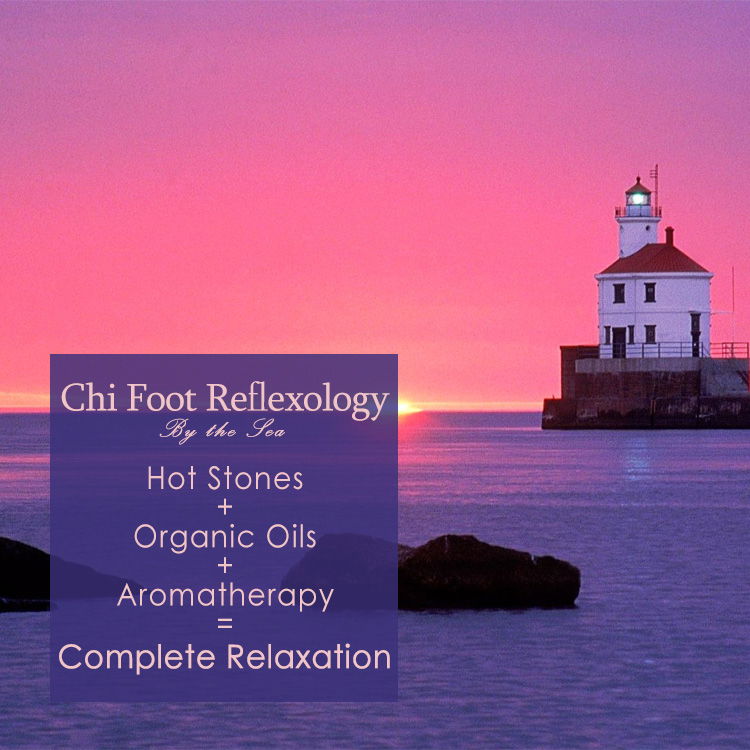 Chi Foot Reflexology
By the Sea

Hot Stones
+
Organic Oils
+
Aromatherapy
=
Complete Relaxation